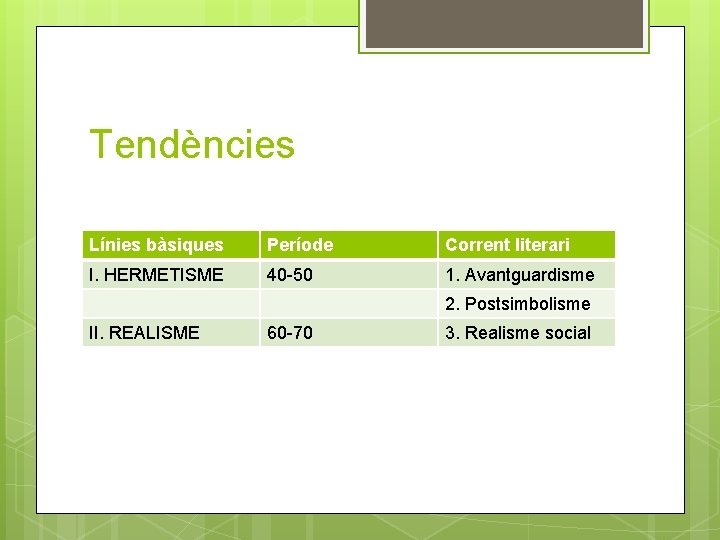 Tendències

| Línies bàsiques | Període | Corrent literari |
|---|---|---|
| I. HERMETISME | 40-50 | 1. Avantguardisme |
| | | 2. Postsimbolisme |
| II. REALISME | 60-70 | 3. Realisme social |